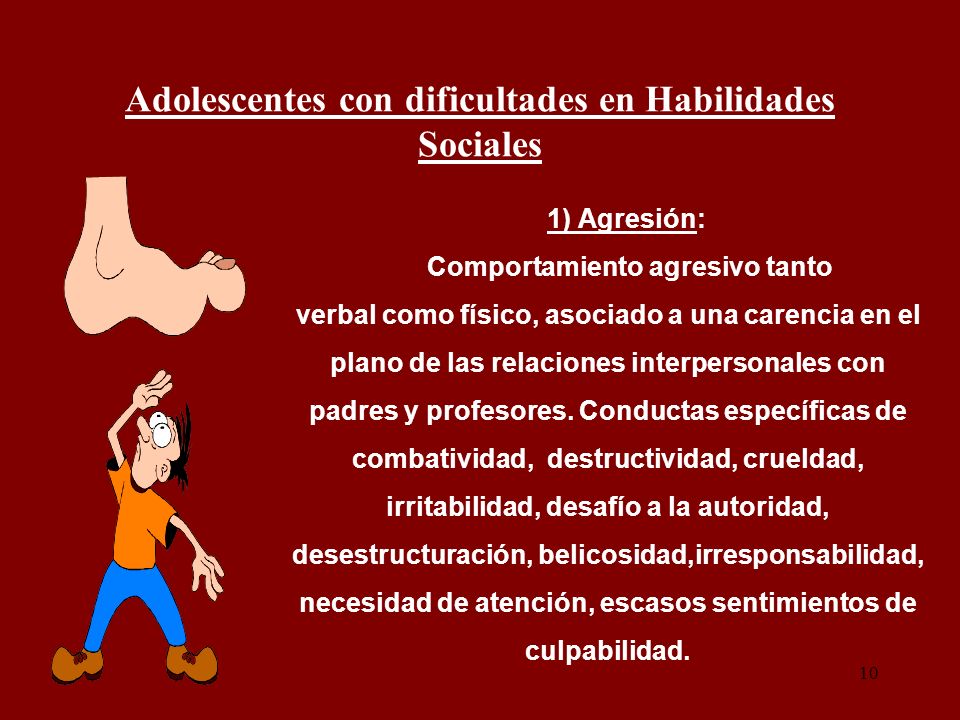 Adolescentes con dificultades en Habilidades Sociales

1) Agresión:

Comportamiento agresivo tanto verbal como físico, asociado a una carencia en el plano de las relaciones interpersonales con padres y profesores. Conductas específicas de combatividad, destructividad, crueldad, irritabilidad, desafío a la autoridad, desestructuración, belicosidad,irresponsabilidad, necesidad de atención, escasos sentimientos de culpabilidad.

10